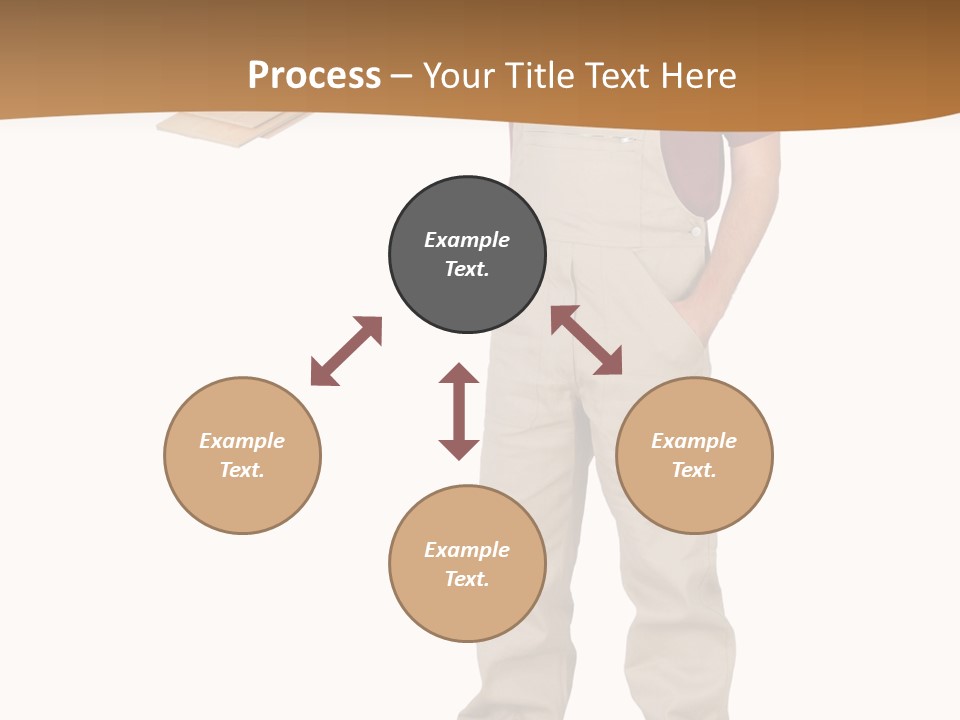 Process – Your Title Text Here

Example Text.

Example Text.

Example Text.

Example Text.